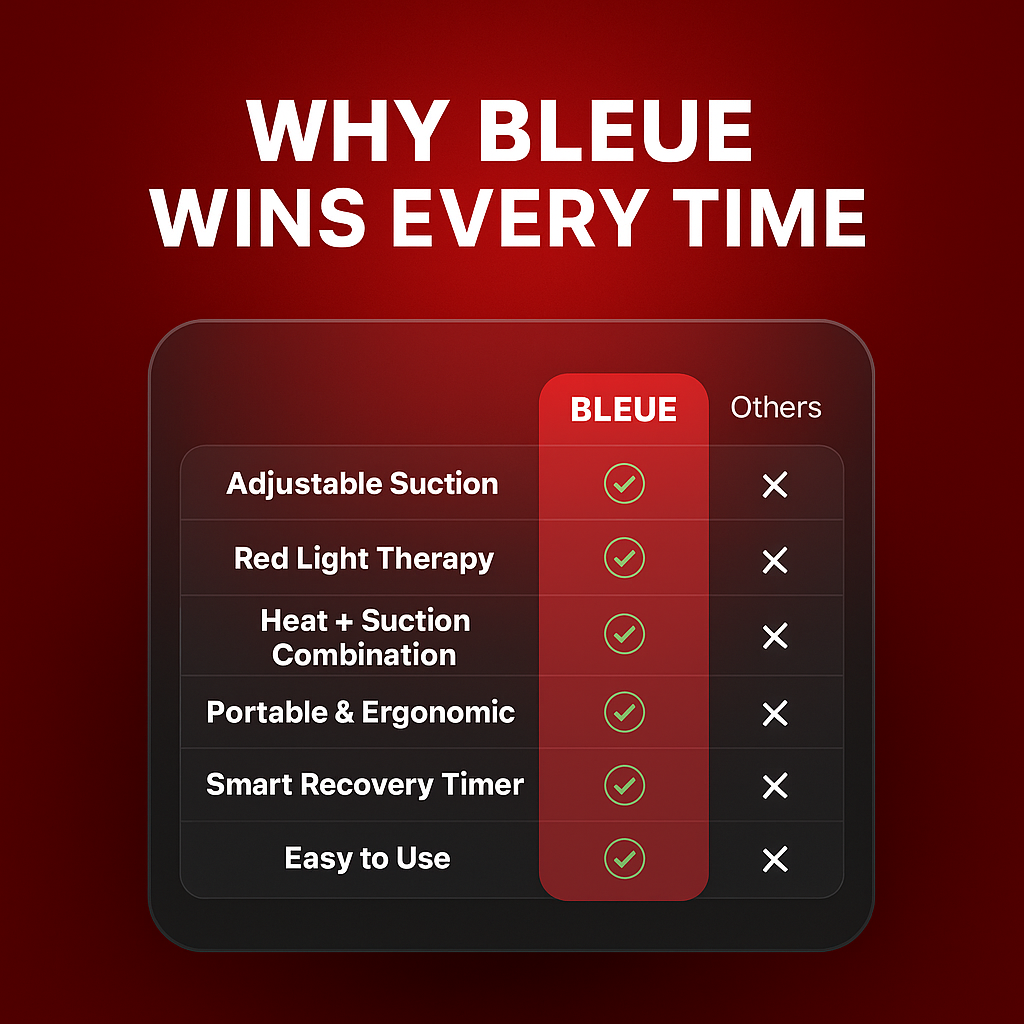 WHY BLEUE WINS EVERY TIME

| | BLEUE | Others |
|---|---|---|
| Adjustable Suction | ✓ | ✕ |
| Red Light Therapy | ✓ | ✕ |
| Heat + Suction Combination | ✓ | ✕ |
| Portable & Ergonomic | ✓ | ✕ |
| Smart Recovery Timer | ✓ | ✕ |
| Easy to Use | ✓ | ✕ |